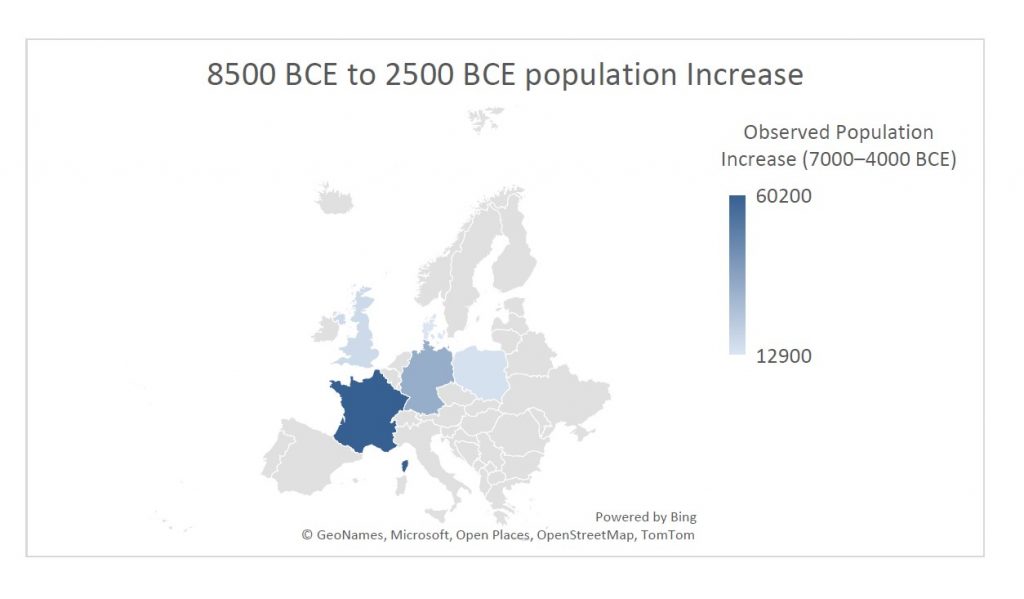 8500 BCE to 2500 BCE population Increase

Observed Population Increase (7000–4000 BCE)

60200

12900

Powered by Bing
© GeoNames, Microsoft, Open Places, OpenStreetMap, TomTom